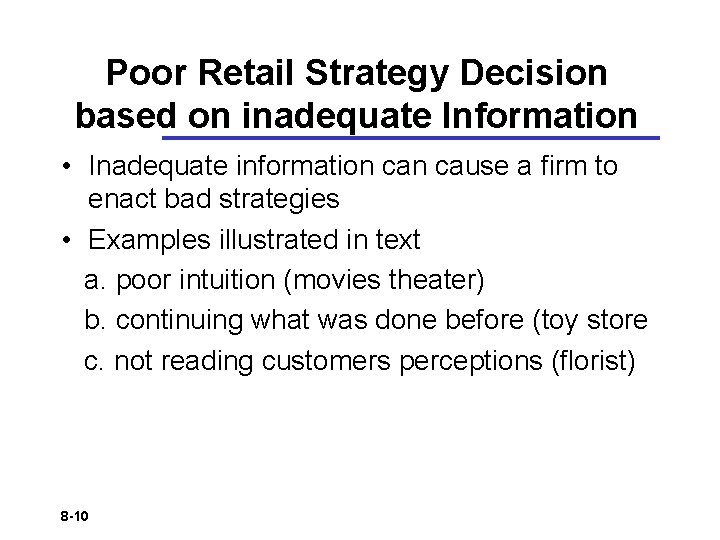 Poor Retail Strategy Decision based on inadequate Information

• Inadequate information can cause a firm to enact bad strategies

• Examples illustrated in text

a. poor intuition (movies theater)

b. continuing what was done before (toy store

c. not reading customers perceptions (florist)

8-10